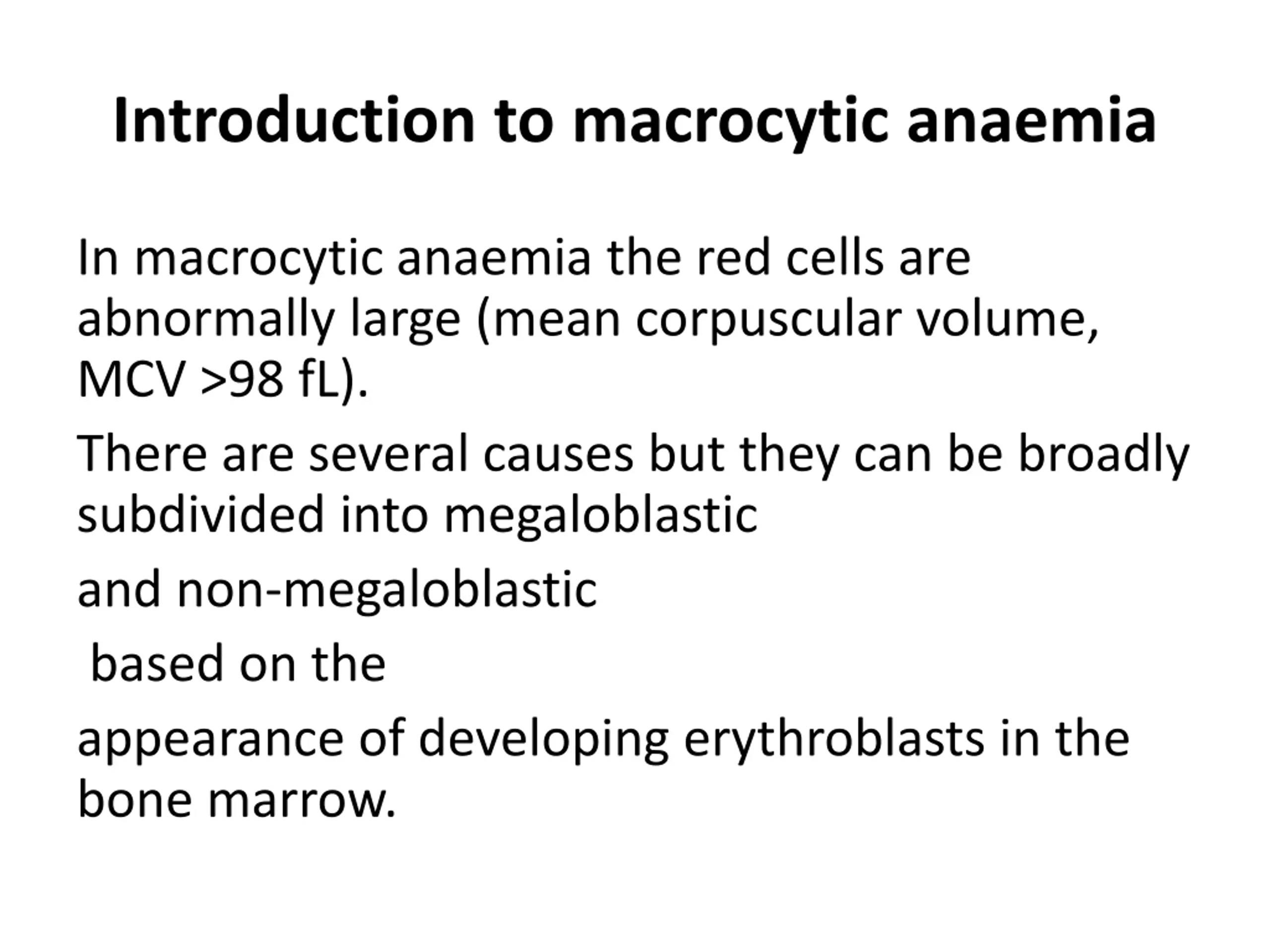 Introduction to macrocytic anaemia

In macrocytic anaemia the red cells are abnormally large (mean corpuscular volume, MCV >98 fL).

There are several causes but they can be broadly subdivided into megaloblastic

and non-megaloblastic

based on the

appearance of developing erythroblasts in the bone marrow.